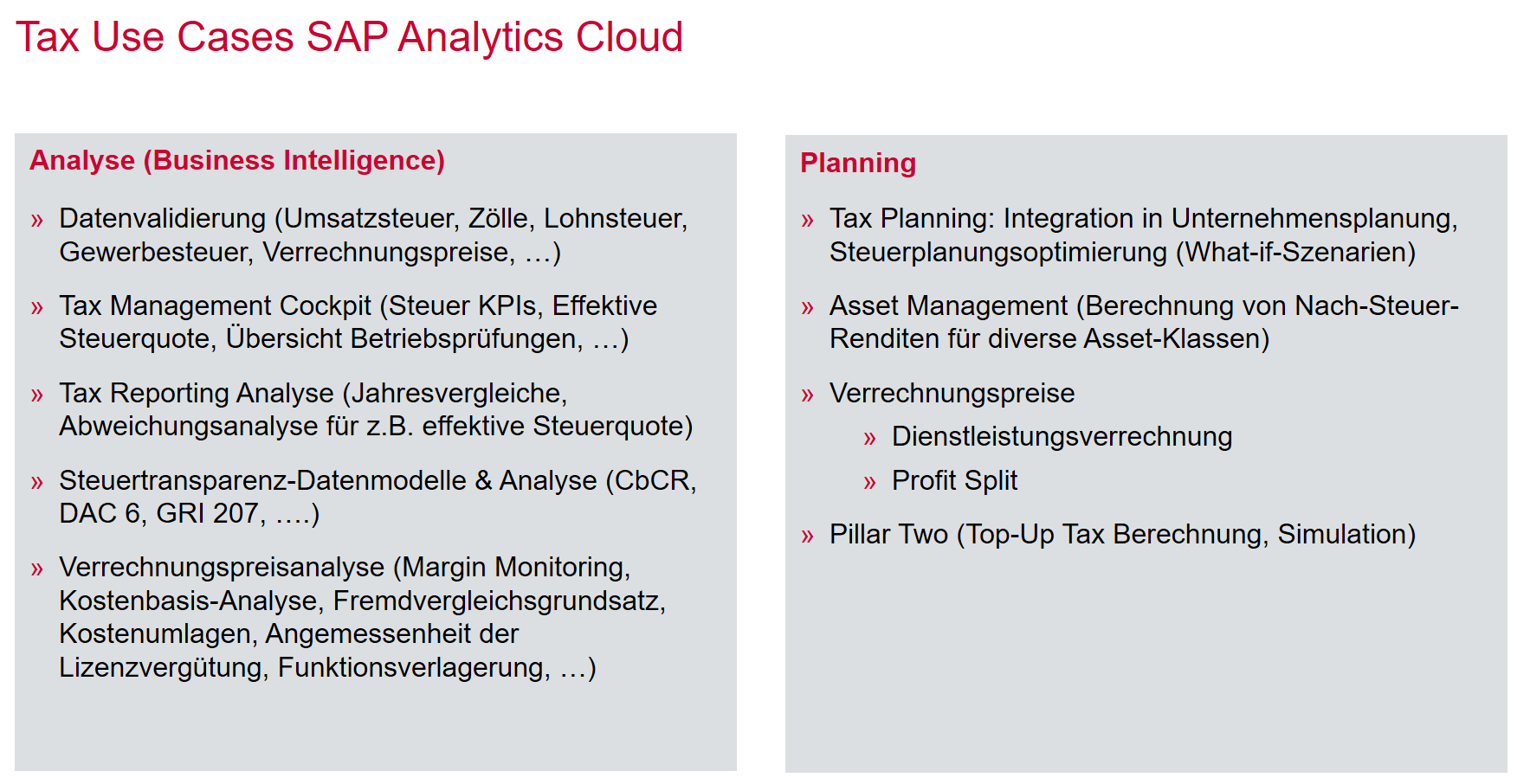 Tax Use Cases SAP Analytics Cloud

Analyse (Business Intelligence)

» Datenvalidierung (Umsatzsteuer, Zölle, Lohnsteuer, Gewerbesteuer, Verrechnungspreise, …)

» Tax Management Cockpit (Steuer KPIs, Effektive Steuerquote, Übersicht Betriebsprüfungen, …)

» Tax Reporting Analyse (Jahresvergleiche, Abweichungsanalyse für z.B. effektive Steuerquote)

» Steuertransparenz-Datenmodelle & Analyse (CbCR, DAC 6, GRI 207, ….)

» Verrechnungspreisanalyse (Margin Monitoring, Kostenbasis-Analyse, Fremdvergleichsgrundsatz, Kostenumlagen, Angemessenheit der Lizenzvergütung, Funktionsverlagerung, …)

Planning

» Tax Planning: Integration in Unternehmensplanung, Steuerplanungsoptimierung (What-if-Szenarien)

» Asset Management (Berechnung von Nach-Steuer-Renditen für diverse Asset-Klassen)

» Verrechnungspreise

» Dienstleistungsverrechnung

» Profit Split

» Pillar Two (Top-Up Tax Berechnung, Simulation)